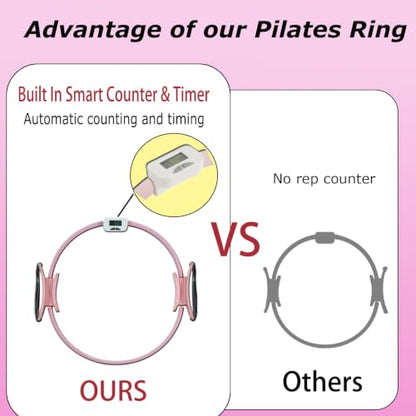 Advantage of our Pilates Ring

Built In Smart Counter & Timer

Automatic counting and timing

OURS

VS

No rep counter

Others